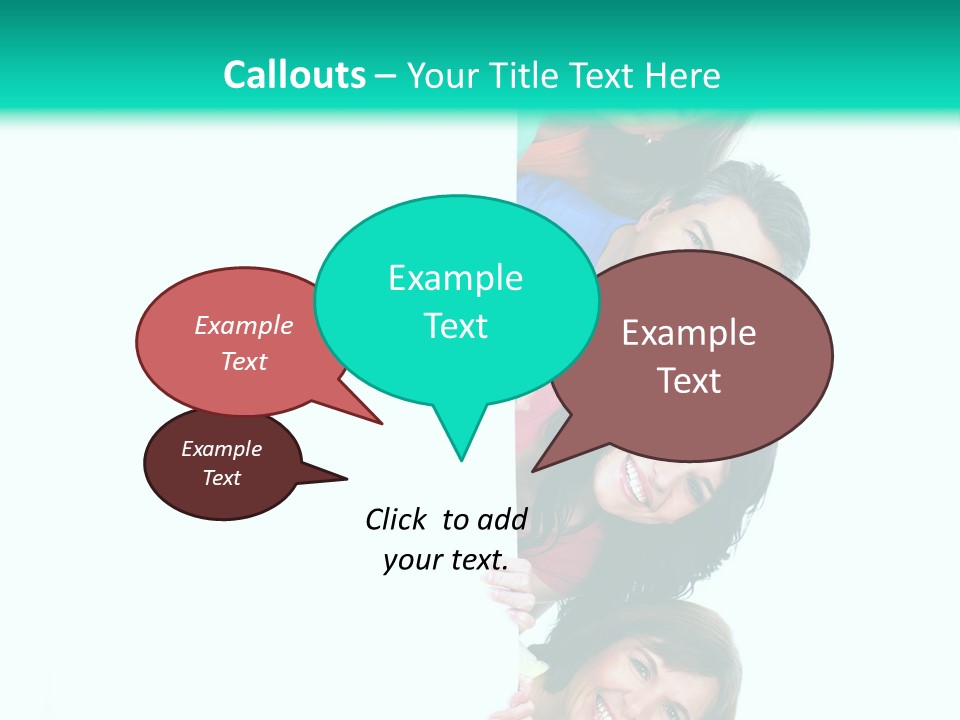 Callouts – Your Title Text Here

Example Text

Example Text

Example Text

Example Text

Click to add your text.